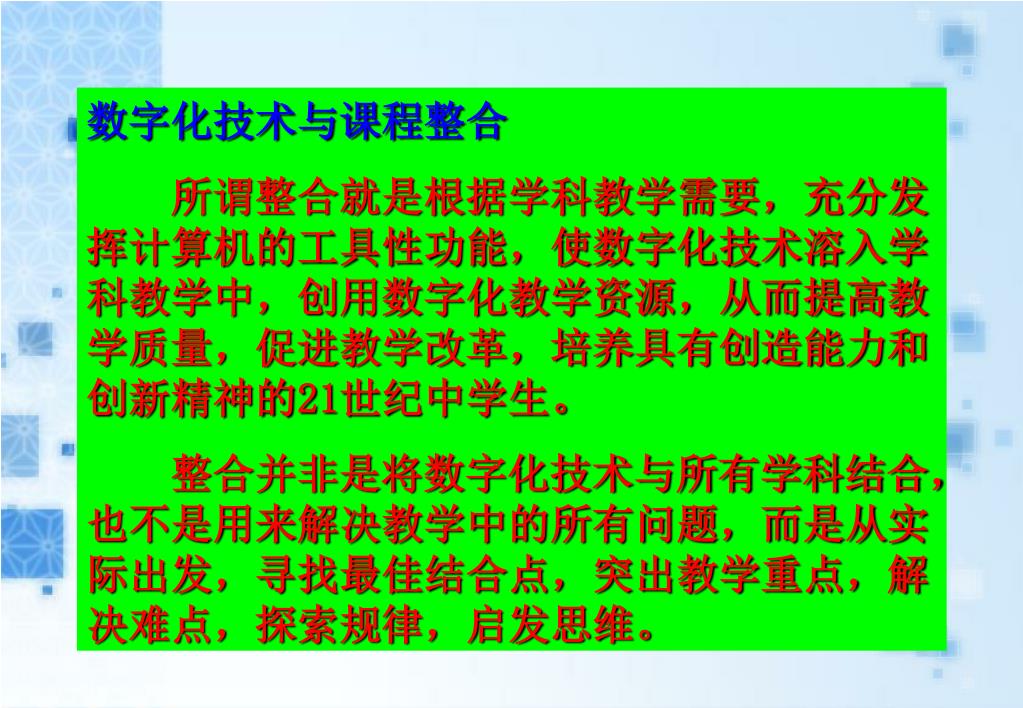 数字化技术与课程整合

所谓整合就是根据学科教学需要，充分发挥计算机的工具性功能，使数字化技术溶入学科教学中，创用数字化教学资源，从而提高教学质量，促进教学改革，培养具有创造能力和创新精神的21世纪中学生。

整合并非是将数字化技术与所有学科结合，也不是用来解决教学中的所有问题，而是从实际出发，寻找最佳结合点，突出教学重点，解决难点，探索规律，启发思维。